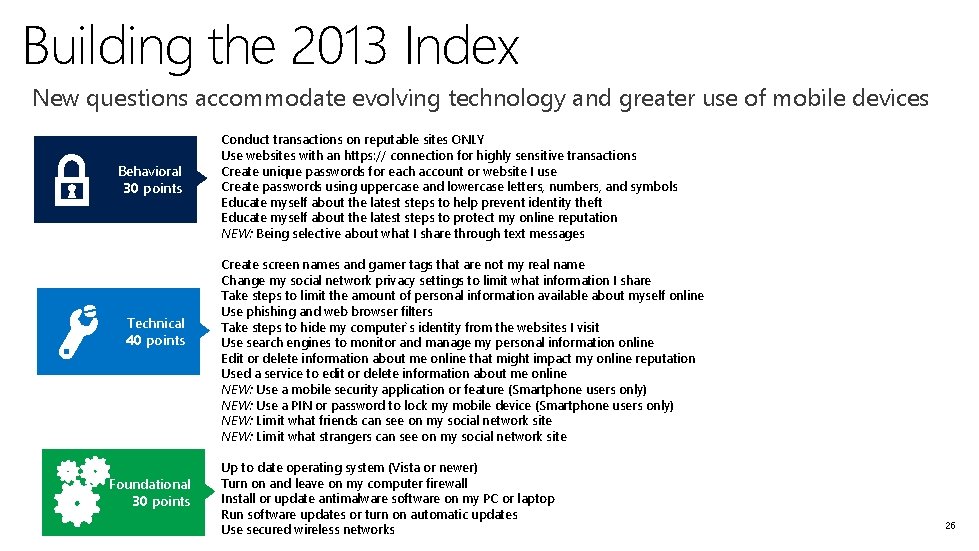 Building the 2013 Index

New questions accommodate evolving technology and greater use of mobile devices

Behavioral
30 points

Conduct transactions on reputable sites ONLY
Use websites with an https:// connection for highly sensitive transactions
Create unique passwords for each account or website I use
Create passwords using uppercase and lowercase letters, numbers, and symbols
Educate myself about the latest steps to help prevent identity theft
Educate myself about the latest steps to protect my online reputation
NEW: Being selective about what I share through text messages

Technical
40 points

Create screen names and gamer tags that are not my real name
Change my social network privacy settings to limit what information I share
Take steps to limit the amount of personal information available about myself online
Use phishing and web browser filters
Take steps to hide my computer's identity from the websites I visit
Use search engines to monitor and manage my personal information online
Edit or delete information about me online that might impact my online reputation
Used a service to edit or delete information about me online
NEW: Use a mobile security application or feature (Smartphone users only)
NEW: Use a PIN or password to lock my mobile device (Smartphone users only)
NEW: Limit what friends can see on my social network site
NEW: Limit what strangers can see on my social network site

Foundational
30 points

Up to date operating system (Vista or newer)
Turn on and leave on my computer firewall
Install or update antimalware software on my PC or laptop
Run software updates or turn on automatic updates
Use secured wireless networks

26